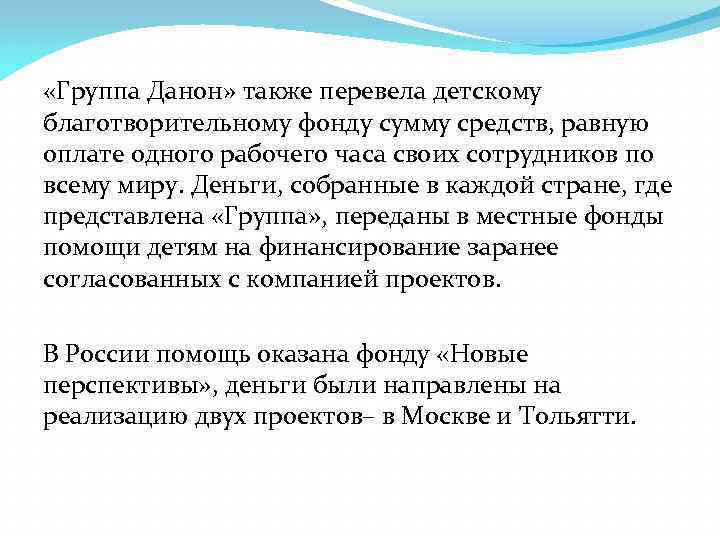 «Группа Данон» также перевела детскому благотворительному фонду сумму средств, равную оплате одного рабочего часа своих сотрудников по всему миру. Деньги, собранные в каждой стране, где представлена «Группа», переданы в местные фонды помощи детям на финансирование заранее согласованных с компанией проектов.

В России помощь оказана фонду «Новые перспективы», деньги были направлены на реализацию двух проектов– в Москве и Тольятти.